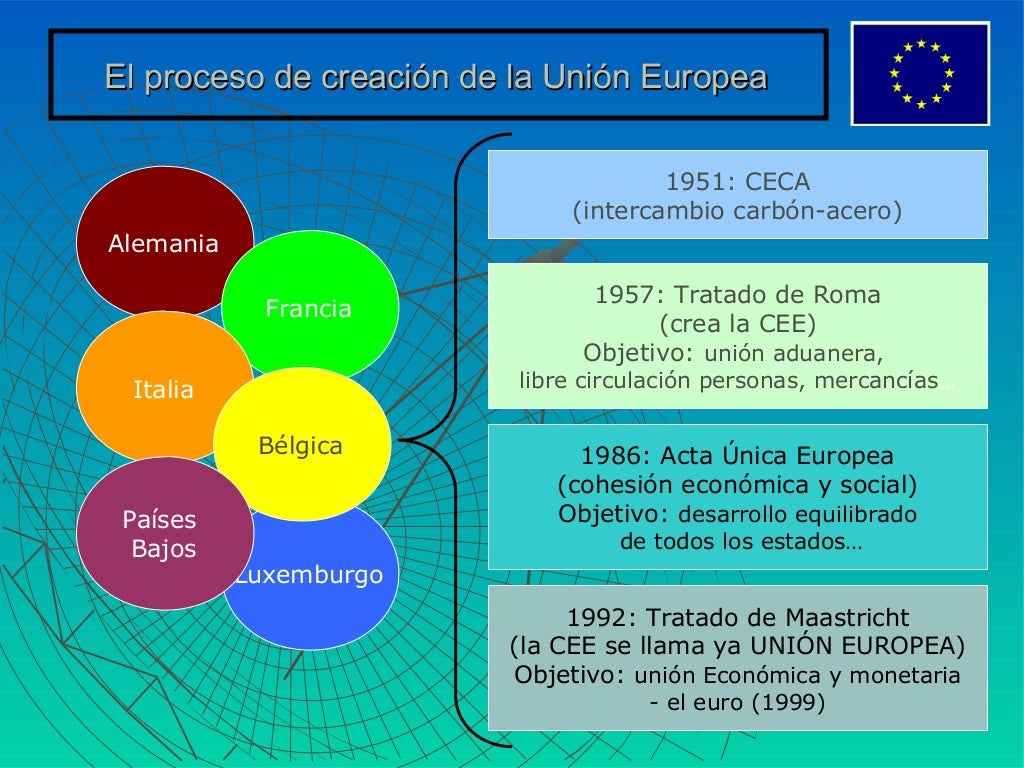 El proceso de creación de la Unión Europea

Alemania

Francia

Italia

Bélgica

Países Bajos

Luxemburgo

1951: CECA
(intercambio carbón-acero)

1957: Tratado de Roma
(crea la CEE)
Objetivo: unión aduanera,
libre circulación personas, mercancías…

1986: Acta Única Europea
(cohesión económica y social)
Objetivo: desarrollo equilibrado
de todos los estados…

1992: Tratado de Maastricht
(la CEE se llama ya UNIÓN EUROPEA)
Objetivo: unión Económica y monetaria
- el euro (1999)